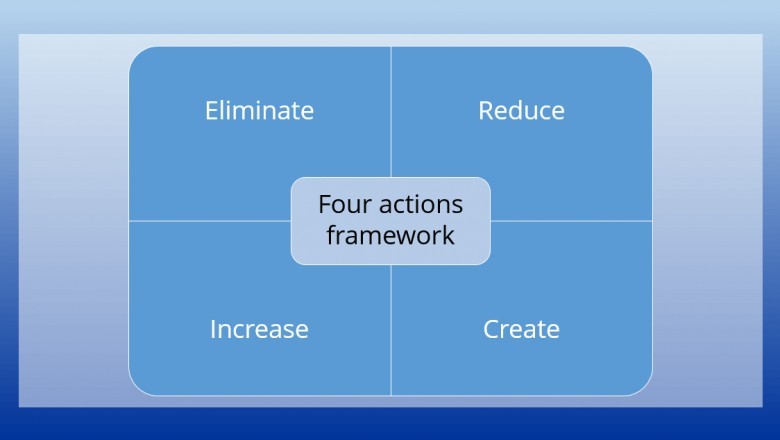 Eliminate

Reduce

Four actions framework

Increase

Create